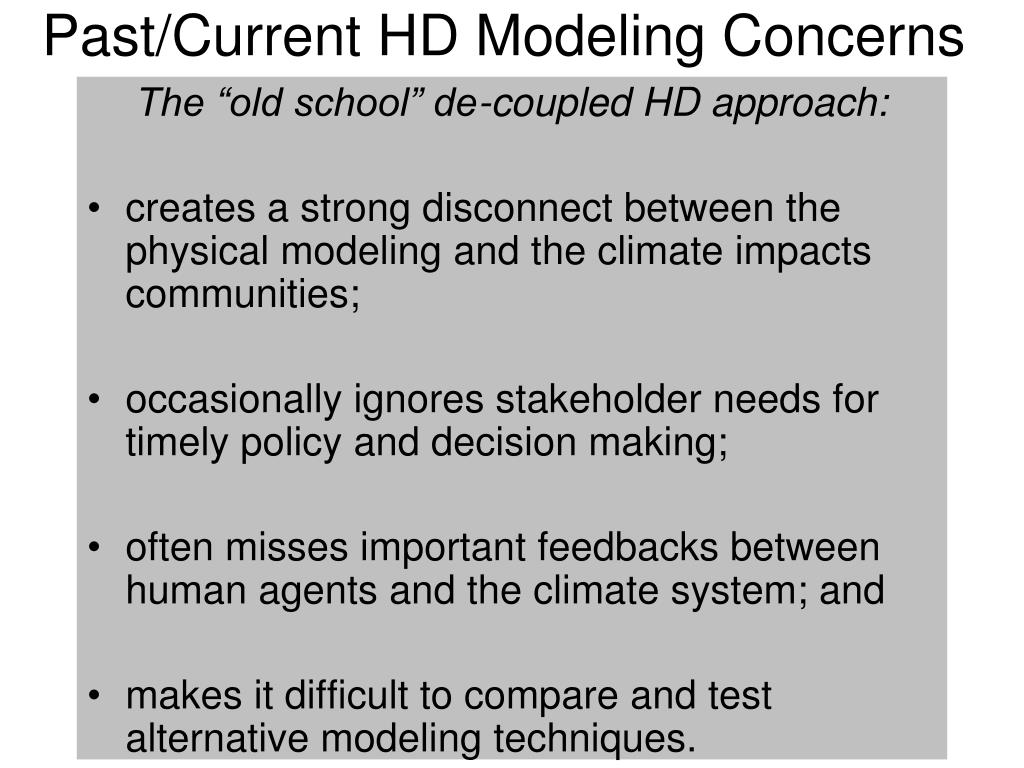 Past/Current HD Modeling Concerns

The “old school” de-coupled HD approach:

• creates a strong disconnect between the physical modeling and the climate impacts communities;

• occasionally ignores stakeholder needs for timely policy and decision making;

• often misses important feedbacks between human agents and the climate system; and

• makes it difficult to compare and test alternative modeling techniques.